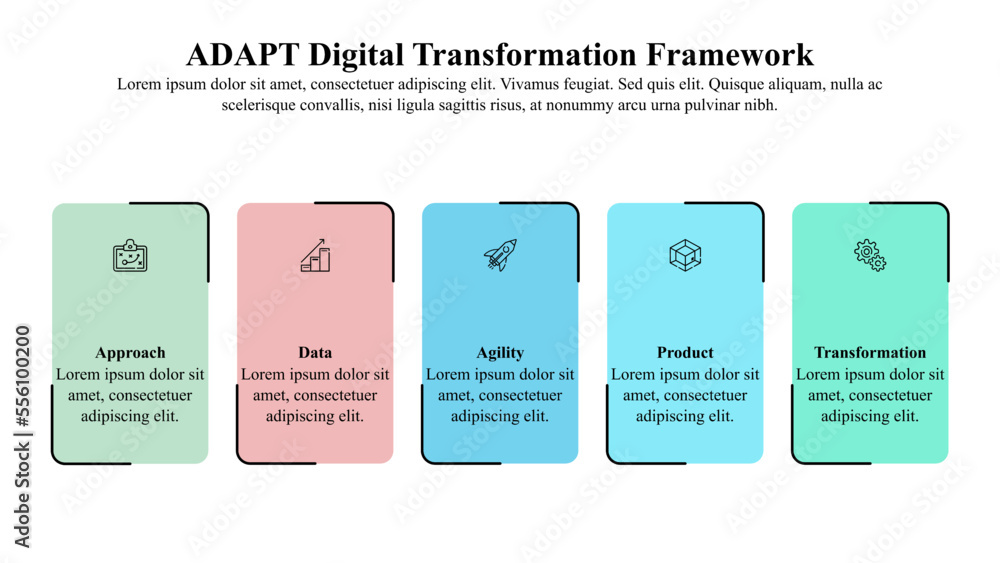 ADAPT Digital Transformation Framework

Lorem ipsum dolor sit amet, consectetuer adipiscing elit. Vivamus feugiat. Sed quis elit. Quisque aliquam, nulla ac scelerisque convallis, nisi ligula sagittis risus, at nonummy arcu urna pulvinar nibh.

Approach
Lorem ipsum dolor sit amet, consectetuer adipiscing elit.

Data
Lorem ipsum dolor sit amet, consectetuer adipiscing elit.

Agility
Lorem ipsum dolor sit amet, consectetuer adipiscing elit.

Product
Lorem ipsum dolor sit amet, consectetuer adipiscing elit.

Transformation
Lorem ipsum dolor sit amet, consectetuer adipiscing elit.

Adobe Stock | #556100200